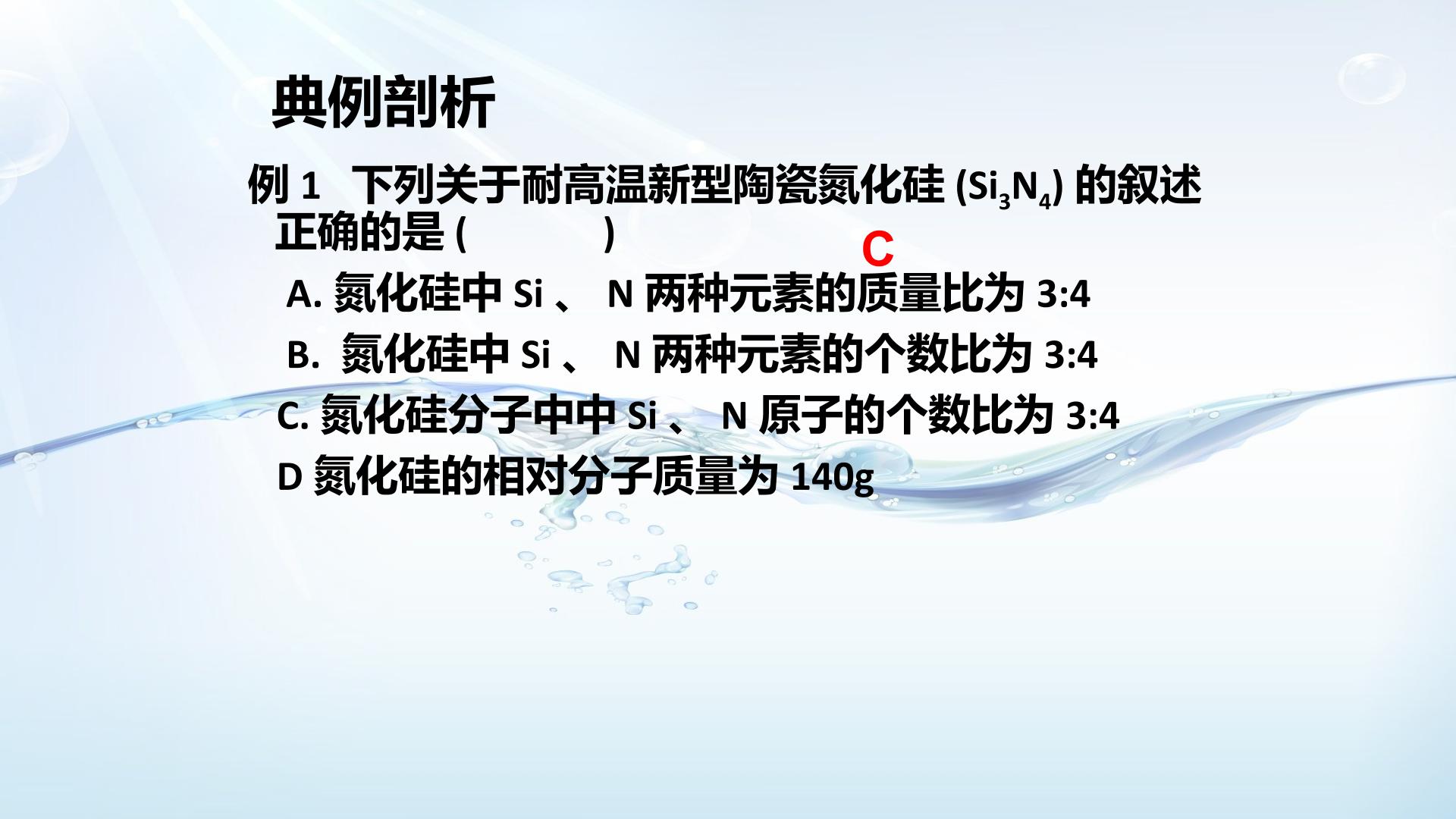 典例剖析

例1 下列关于耐高温新型陶瓷氮化硅($Si_3N_4$)的叙述正确的是(  )

C

A.氮化硅中Si、N两种元素的质量比为3:4

B.氮化硅中Si、N两种元素的个数比为3:4

C.氮化硅分子中中Si、N原子的个数比为3:4

D氮化硅的相对分子质量为140g